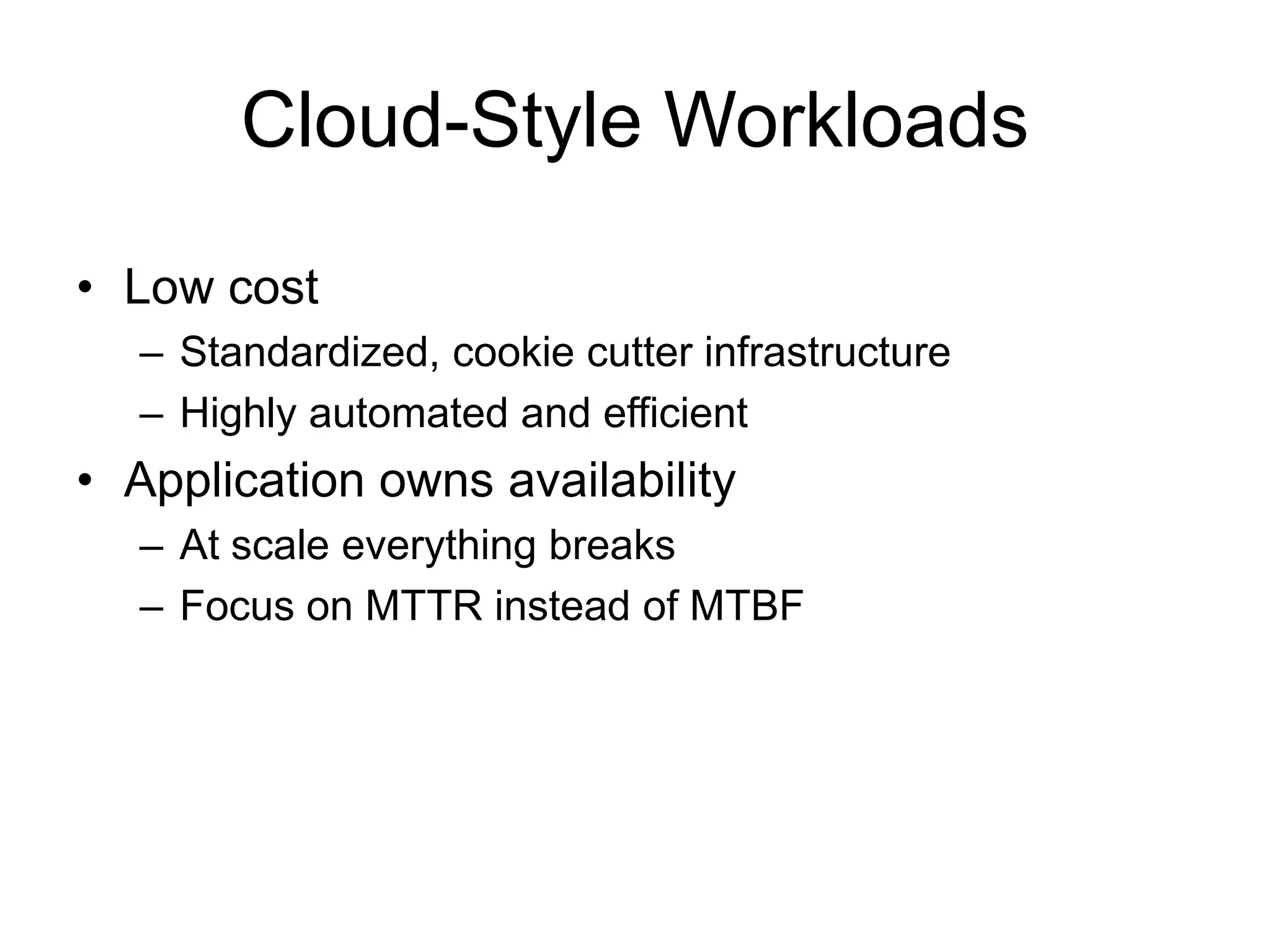 Cloud-Style Workloads

• Low cost
 – Standardized, cookie cutter infrastructure
 – Highly automated and efficient
• Application owns availability
 – At scale everything breaks
 – Focus on MTTR instead of MTBF